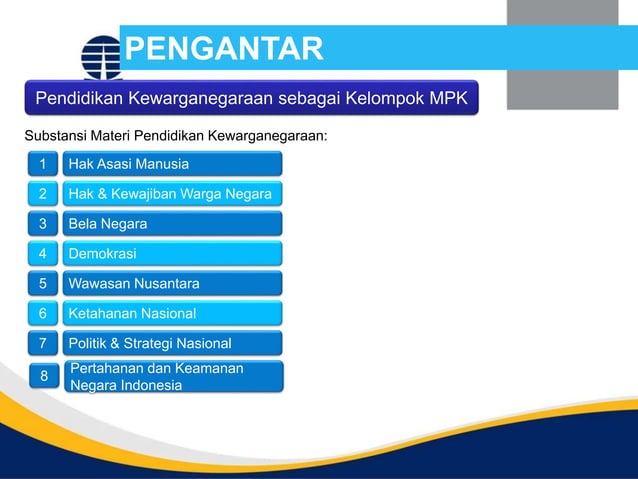 PENGANTAR

Pendidikan Kewarganegaraan sebagai Kelompok MPK

Substansi Materi Pendidikan Kewarganegaraan:

1 Hak Asasi Manusia

2 Hak & Kewajiban Warga Negara

3 Bela Negara

4 Demokrasi

5 Wawasan Nusantara

6 Ketahanan Nasional

7 Politik & Strategi Nasional

8 Pertahanan dan Keamanan Negara Indonesia